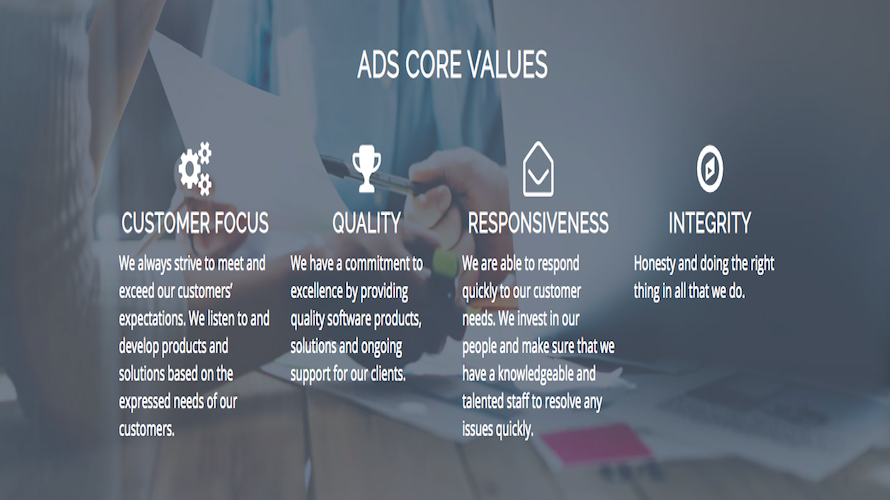 ADS CORE VALUES

CUSTOMER FOCUS

We always strive to meet and exceed our customers' expectations. We listen to and develop products and solutions based on the expressed needs of our customers.

QUALITY

We have a commitment to excellence by providing quality software products, solutions and ongoing support for our clients.

RESPONSIVENESS

We are able to respond quickly to our customer needs. We invest in our people and make sure that we have a knowledgeable and talented staff to resolve any issues quickly.

INTEGRITY

Honesty and doing the right thing in all that we do.